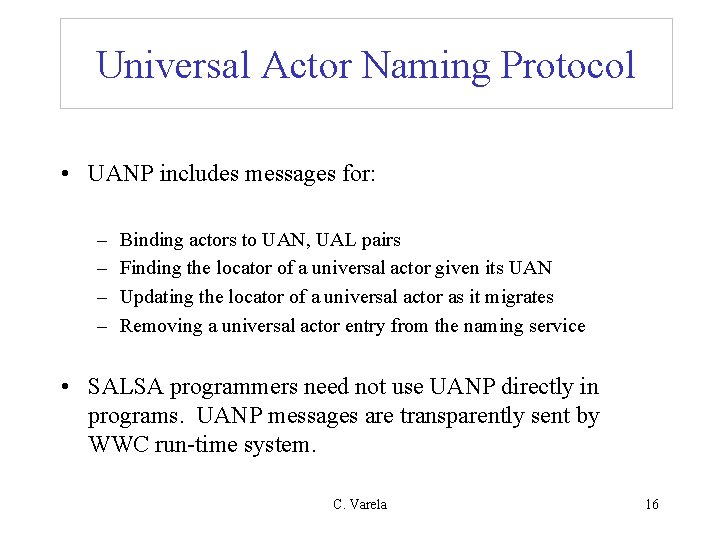 Universal Actor Naming Protocol

• UANP includes messages for:

– Binding actors to UAN, UAL pairs
– Finding the locator of a universal actor given its UAN
– Updating the locator of a universal actor as it migrates
– Removing a universal actor entry from the naming service

• SALSA programmers need not use UANP directly in programs. UANP messages are transparently sent by WWC run-time system.

C. Varela

16